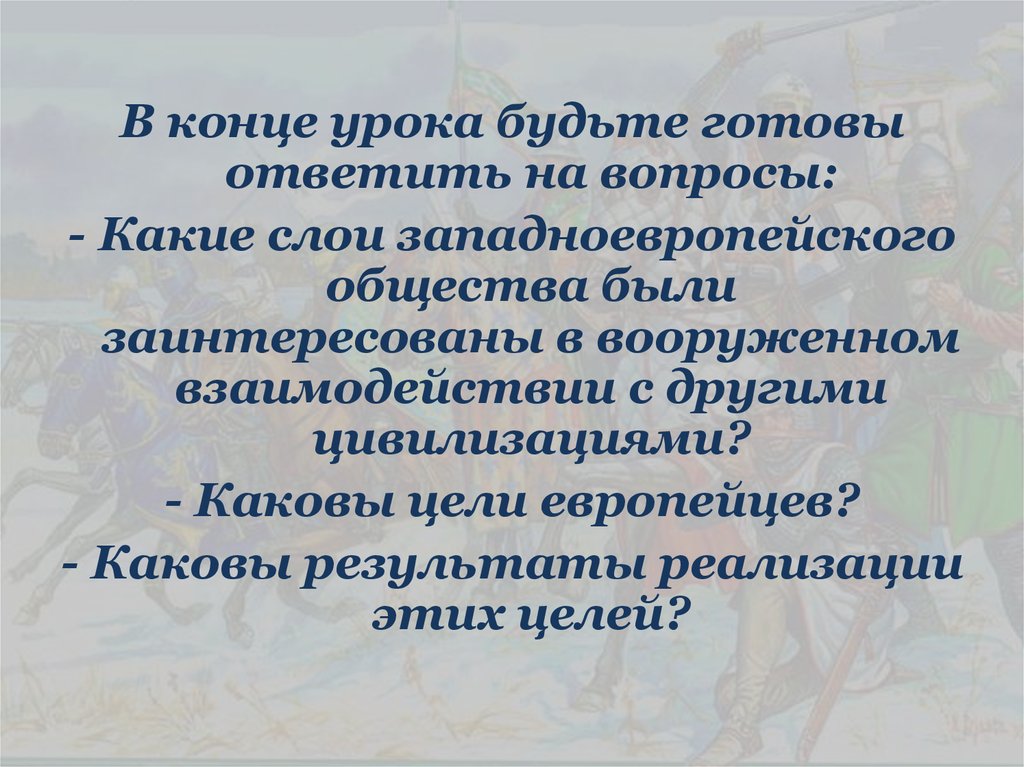 В конце урока будьте готовы ответить на вопросы:
- Какие слои западноевропейского общества были заинтересованы в вооруженном взаимодействии с другими цивилизациями?
- Каковы цели европейцев?
- Каковы результаты реализации этих целей?